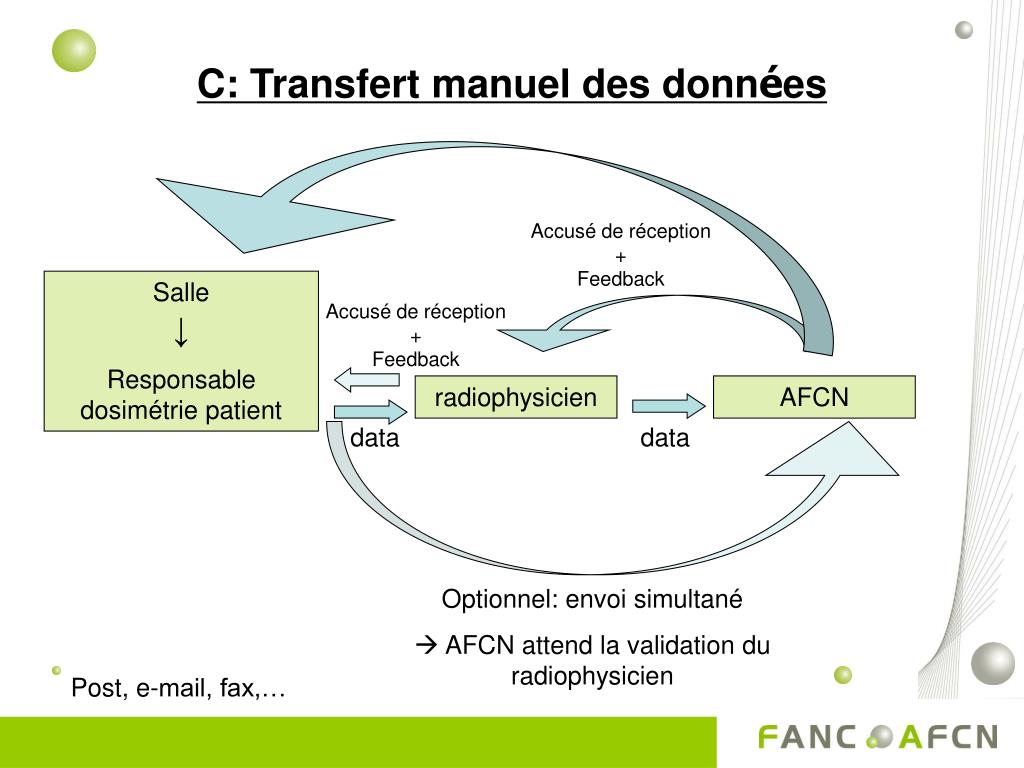 C: Transfert manuel des données

Accusé de réception
+
Feedback

Salle
↓
Responsable dosimétrie patient

Accusé de réception
+
Feedback

radiophysicien

AFCN

data

data

Optionnel: envoi simultané

→ AFCN attend la validation du radiophysicien

Post, e-mail, fax,…

FANC AFCN